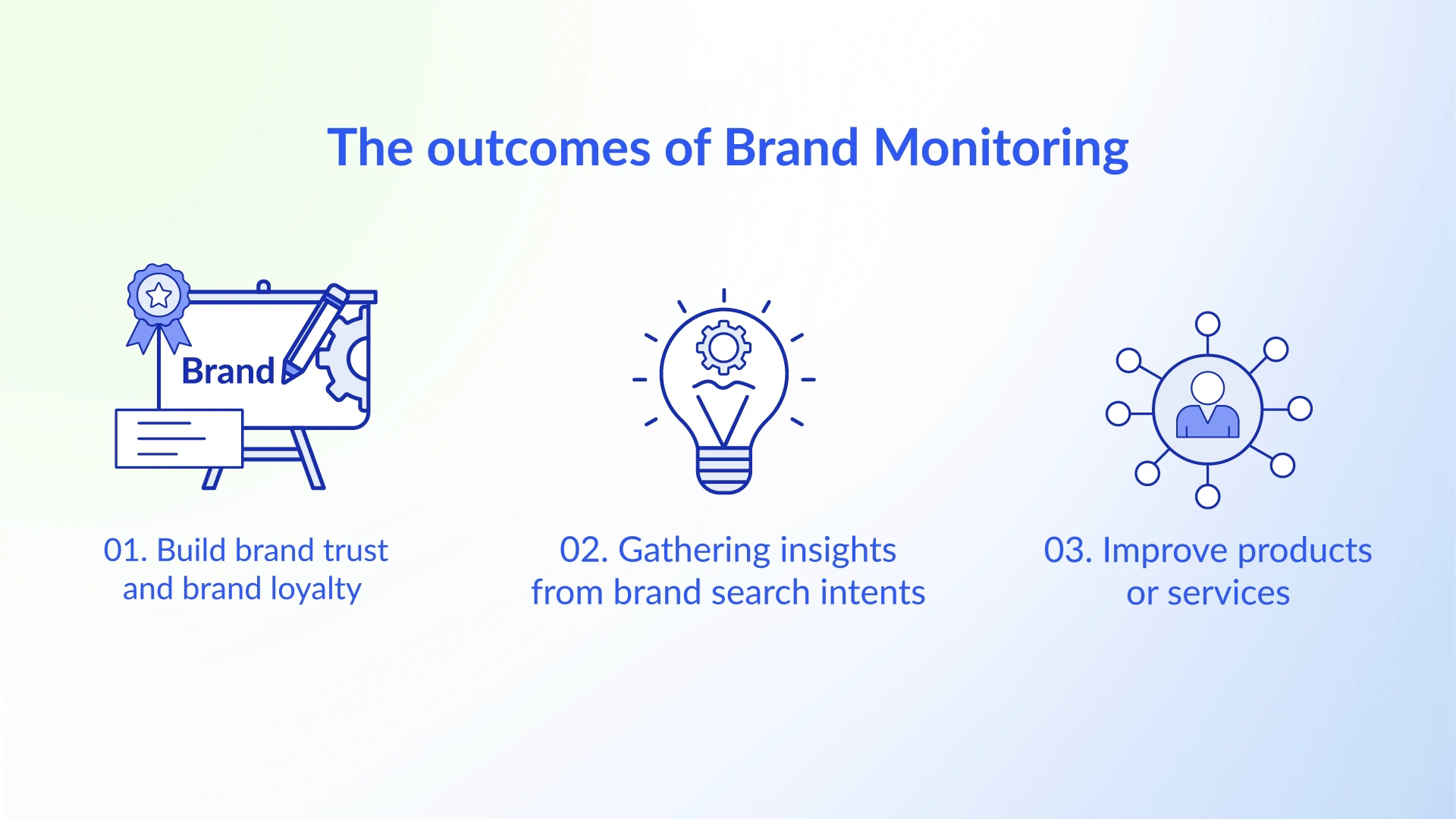 The outcomes of Brand Monitoring

Brand

01. Build brand trust and brand loyalty

02. Gathering insights from brand search intents

03. Improve products or services